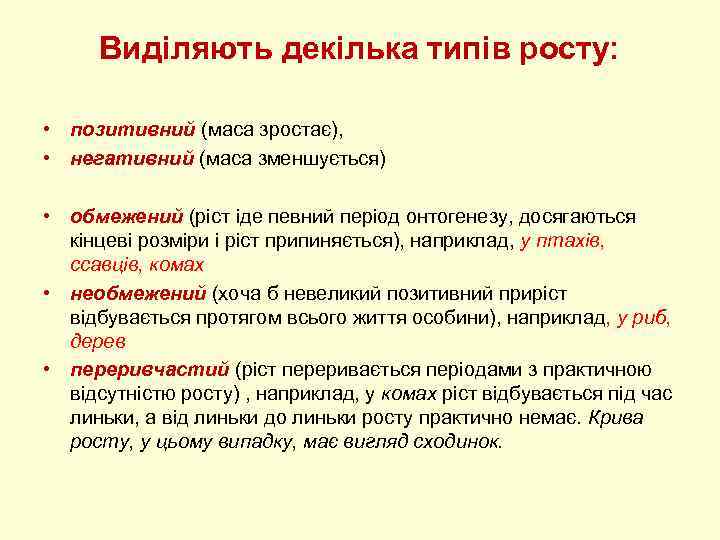 Виділяють декілька типів росту:

• позитивний (маса зростає),
• негативний (маса зменшується)

• обмежений (ріст іде певний період онтогенезу, досягаються кінцеві розміри і ріст припиняється), наприклад, у птахів, ссавців, комах
• необмежений (хоча б невеликий позитивний приріст відбувається протягом всього життя особини), наприклад, у риб, дерев
• переривчастий (ріст переривається періодами з практичною відсутністю росту) , наприклад, у комах ріст відбувається під час линьки, а від линьки до линьки росту практично немає. Крива росту, у цьому випадку, має вигляд сходинок.